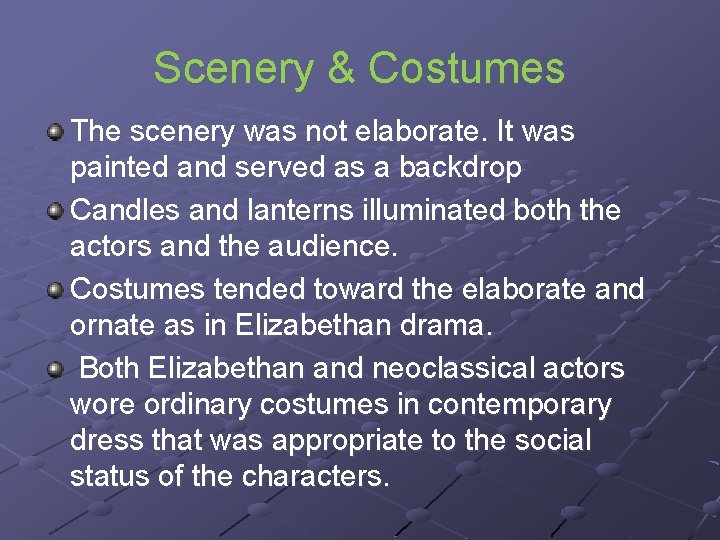 Scenery & Costumes

The scenery was not elaborate. It was painted and served as a backdrop

Candles and lanterns illuminated both the actors and the audience.

Costumes tended toward the elaborate and ornate as in Elizabethan drama.

Both Elizabethan and neoclassical actors wore ordinary costumes in contemporary dress that was appropriate to the social status of the characters.